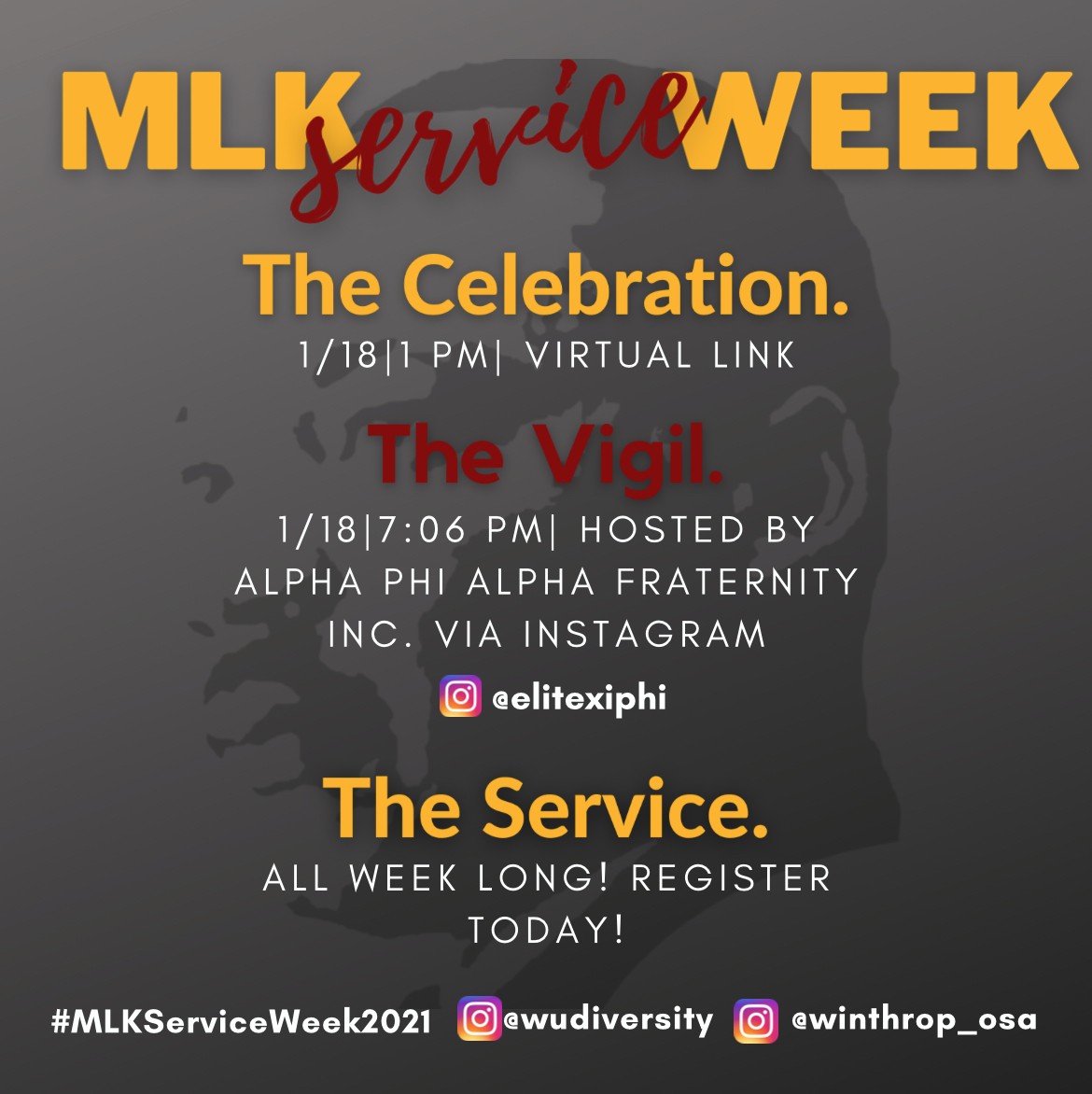 MLK service WEEK

The Celebration.
1/18|1 PM| VIRTUAL LINK

The Vigil.
1/18|7:06 PM| HOSTED BY ALPHA PHI ALPHA FRATERNITY INC. VIA INSTAGRAM

@elitexiphi

The Service.
ALL WEEK LONG! REGISTER TODAY!

#MLKServiceWeek2021 @wudiversity @winthrop_osa